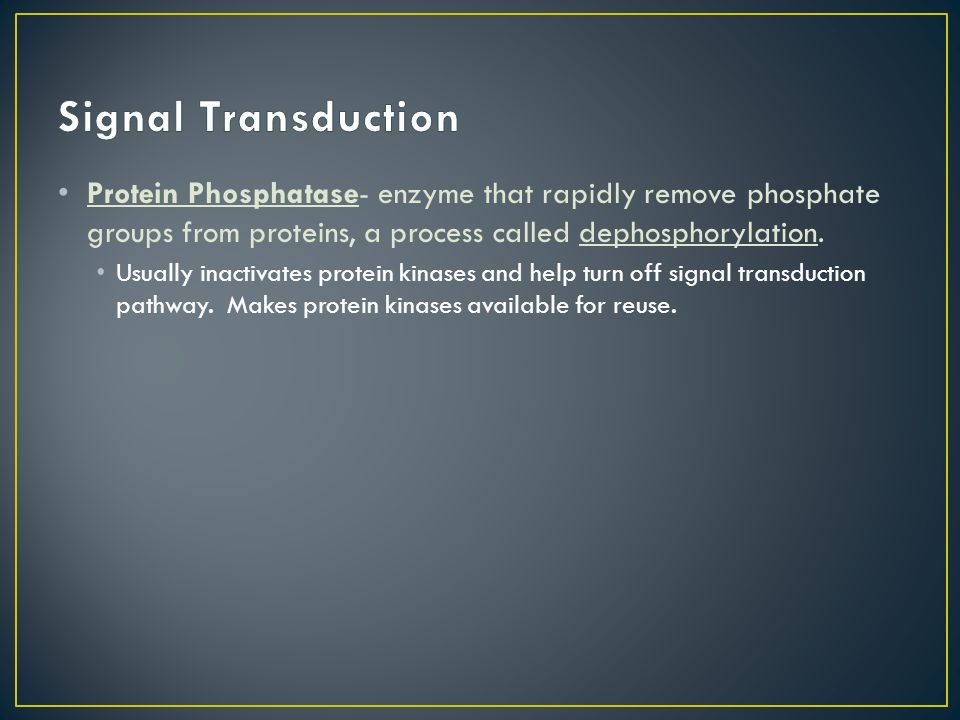 Signal Transduction

• Protein Phosphatase- enzyme that rapidly remove phosphate groups from proteins, a process called dephosphorylation.

• Usually inactivates protein kinases and help turn off signal transduction pathway. Makes protein kinases available for reuse.